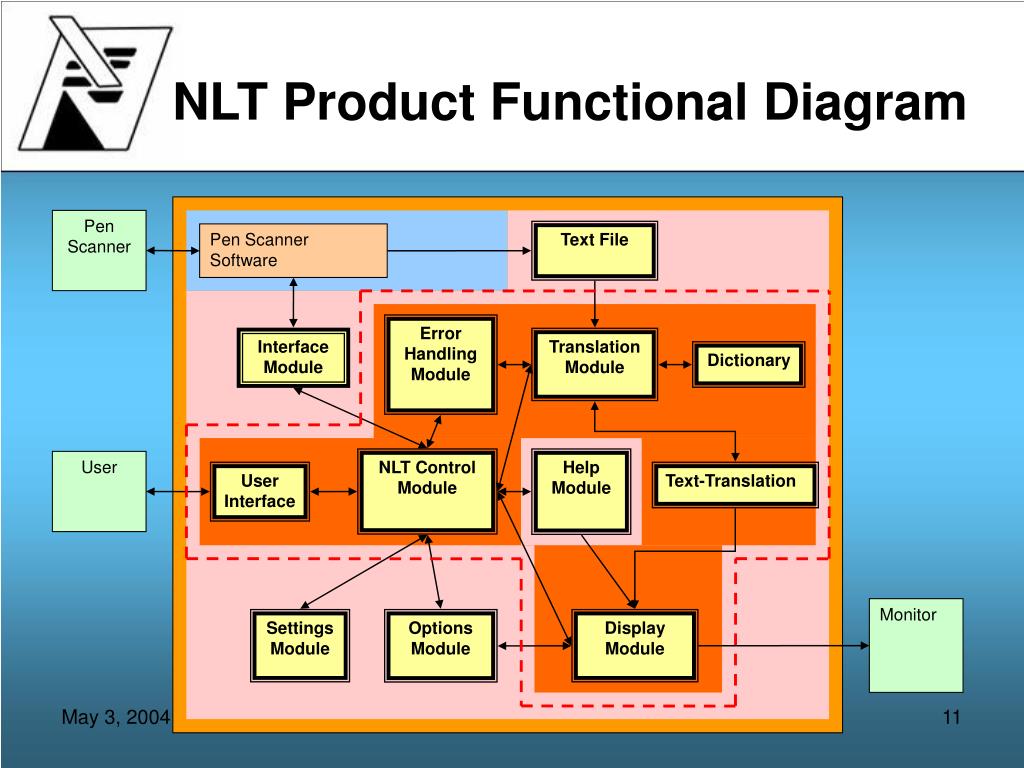 NLT Product Functional Diagram

Pen Scanner

Pen Scanner Software

Text File

Interface Module

Error Handling Module

Translation Module

Dictionary

User

User Interface

NLT Control Module

Help Module

Text-Translation

Settings Module

Options Module

Display Module

Monitor

May 3, 2004

11